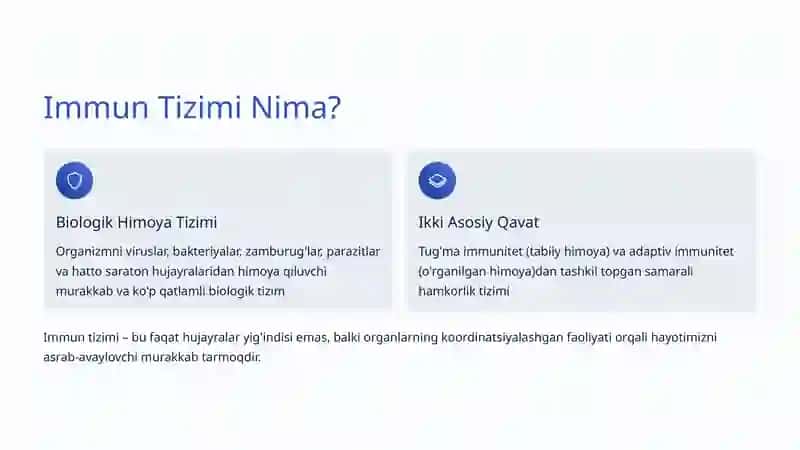 Immun Tizimi Nima?

Biologik Himoya Tizimi

Organizmni viruslar, bakteriyalar, zamburug'lar, parazitlar va hatto saraton hujayralaridan himoya qiluvchi murakkab va ko'p qatlamli biologik tizim

Ikki Asosiy Qavat

Tug'ma immunitet (tabiiy himoya) va adaptiv immunitet (o'rganilgan himoya)dan tashkil topgan samarali hamkorlik tizimi

Immun tizimi – bu faqat hujayralar yig'indisi emas, balki organlarning koordinatsiyalashgan faoliyati orqali hayotimizni asrab-avaylovchi murakkab tarmoqdir.